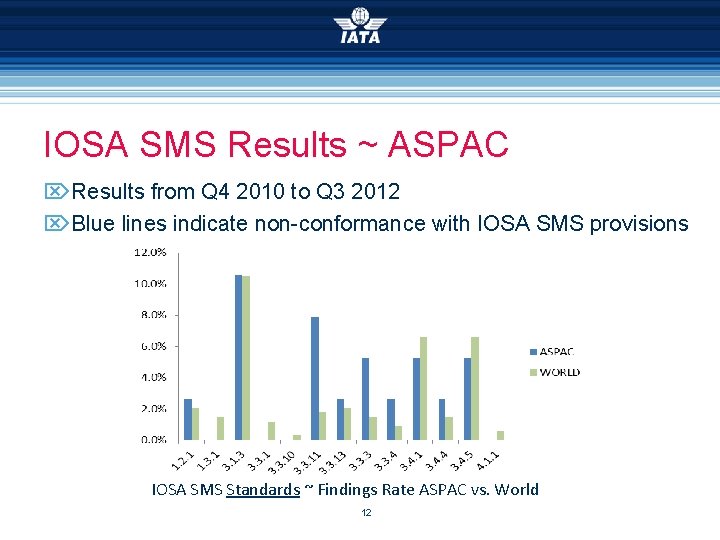 IATA

IOSA SMS Results ~ ASPAC

Results from Q4 2010 to Q3 2012

Blue lines indicate non-conformance with IOSA SMS provisions

12.0%
10.0%
8.0%
6.0%
4.0%
2.0%
0.0%

1.2.1
1.3.1
3.1.3
3.3.1
3.3.10
3.3.11
3.3.13
3.3.3
3.3.4
3.4.1
3.4.4
3.4.5
4.1.1

ASPAC
WORLD

IOSA SMS Standards ~ Findings Rate ASPAC vs. World

12